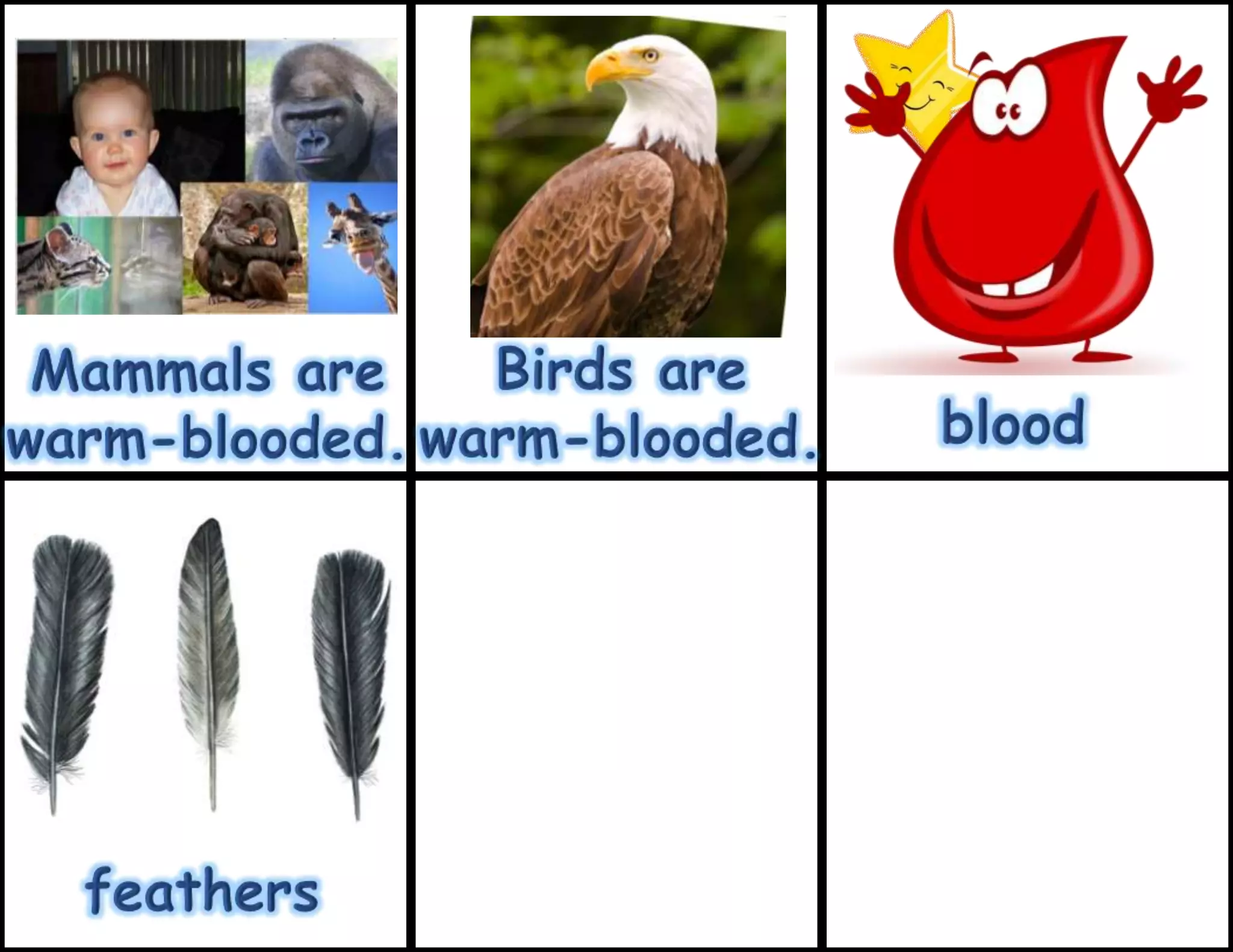 Mammals are warm-blooded.

Birds are warm-blooded.

blood

feathers